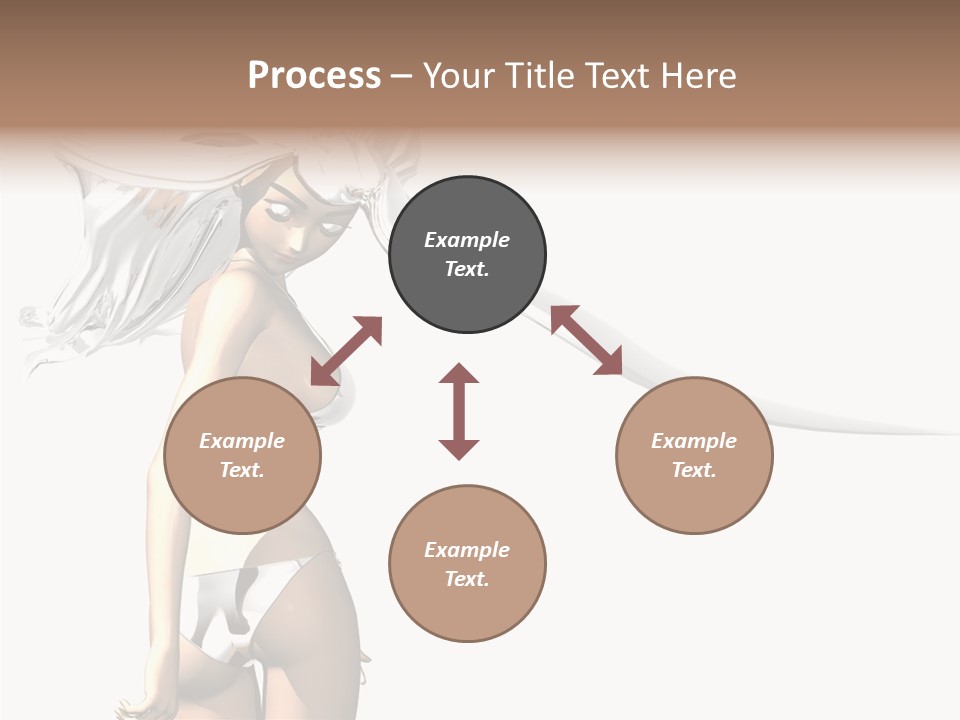 Process – Your Title Text Here

Example Text.

Example Text.

Example Text.

Example Text.